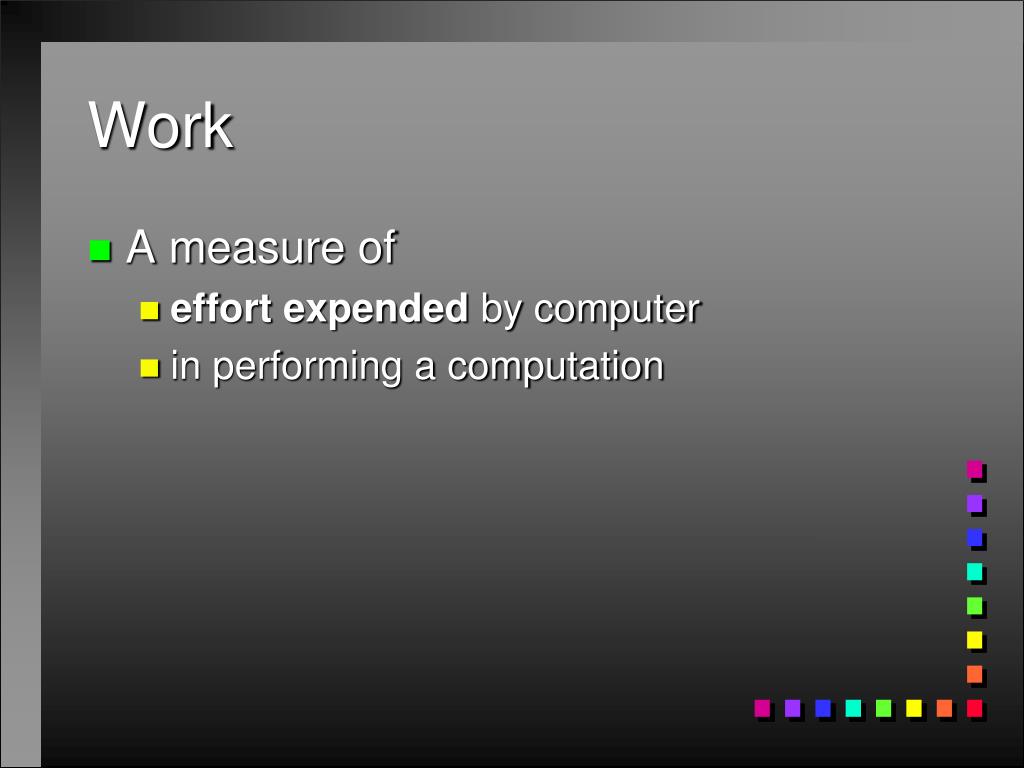 Work

A measure of

effort expended by computer

in performing a computation